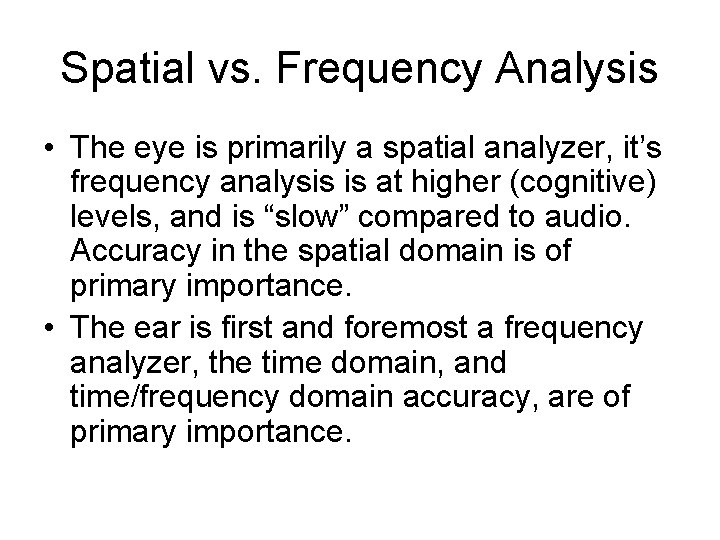 Spatial vs. Frequency Analysis

• The eye is primarily a spatial analyzer, it’s frequency analysis is at higher (cognitive) levels, and is “slow” compared to audio. Accuracy in the spatial domain is of primary importance.

• The ear is first and foremost a frequency analyzer, the time domain, and time/frequency domain accuracy, are of primary importance.